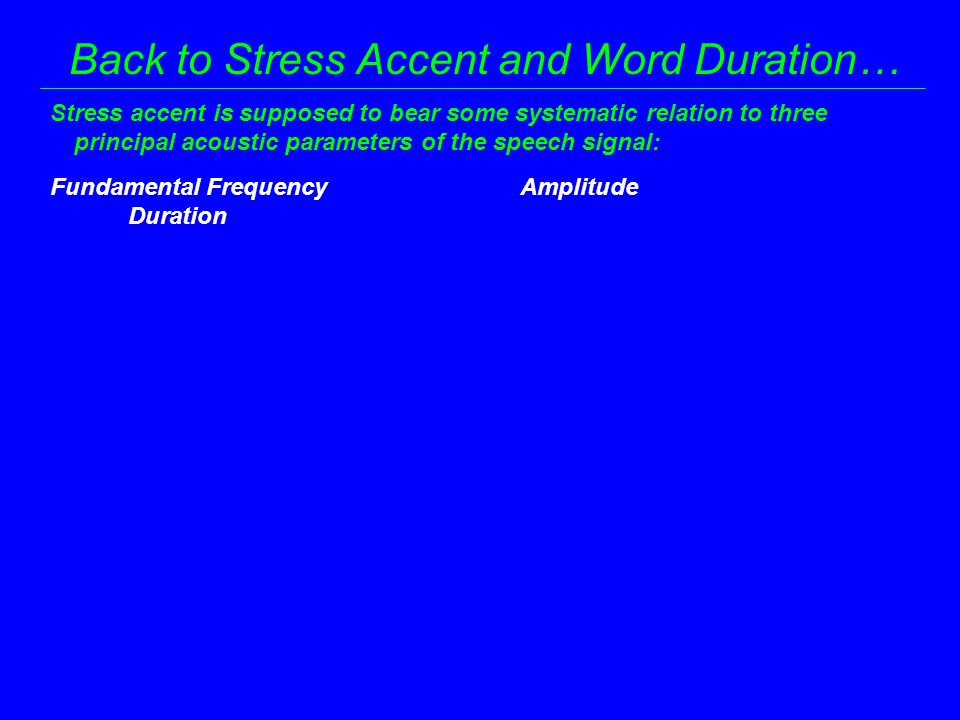 Back to Stress Accent and Word Duration…

Stress accent is supposed to bear some systematic relation to three principal acoustic parameters of the speech signal:

Fundamental Frequency Amplitude Duration